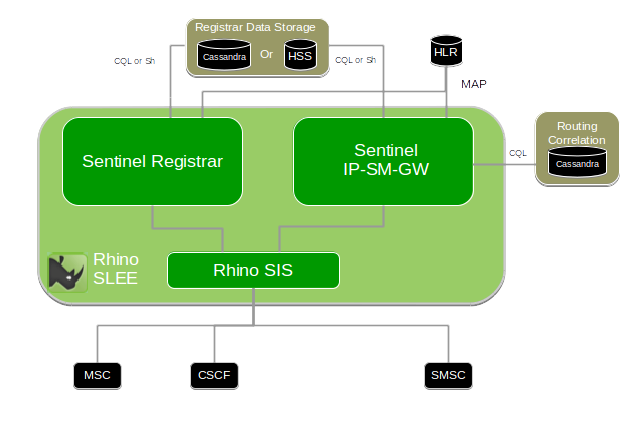 Registrar Data Storage

Cassandra

Or

HSS

CQL or Sh

CQL or Sh

HLR

MAP

Sentinel Registrar

Sentinel IP-SM-GW

CQL

Routing Correlation

Cassandra

Rhino SLEE

Rhino SIS

MSC

CSCF

SMSC